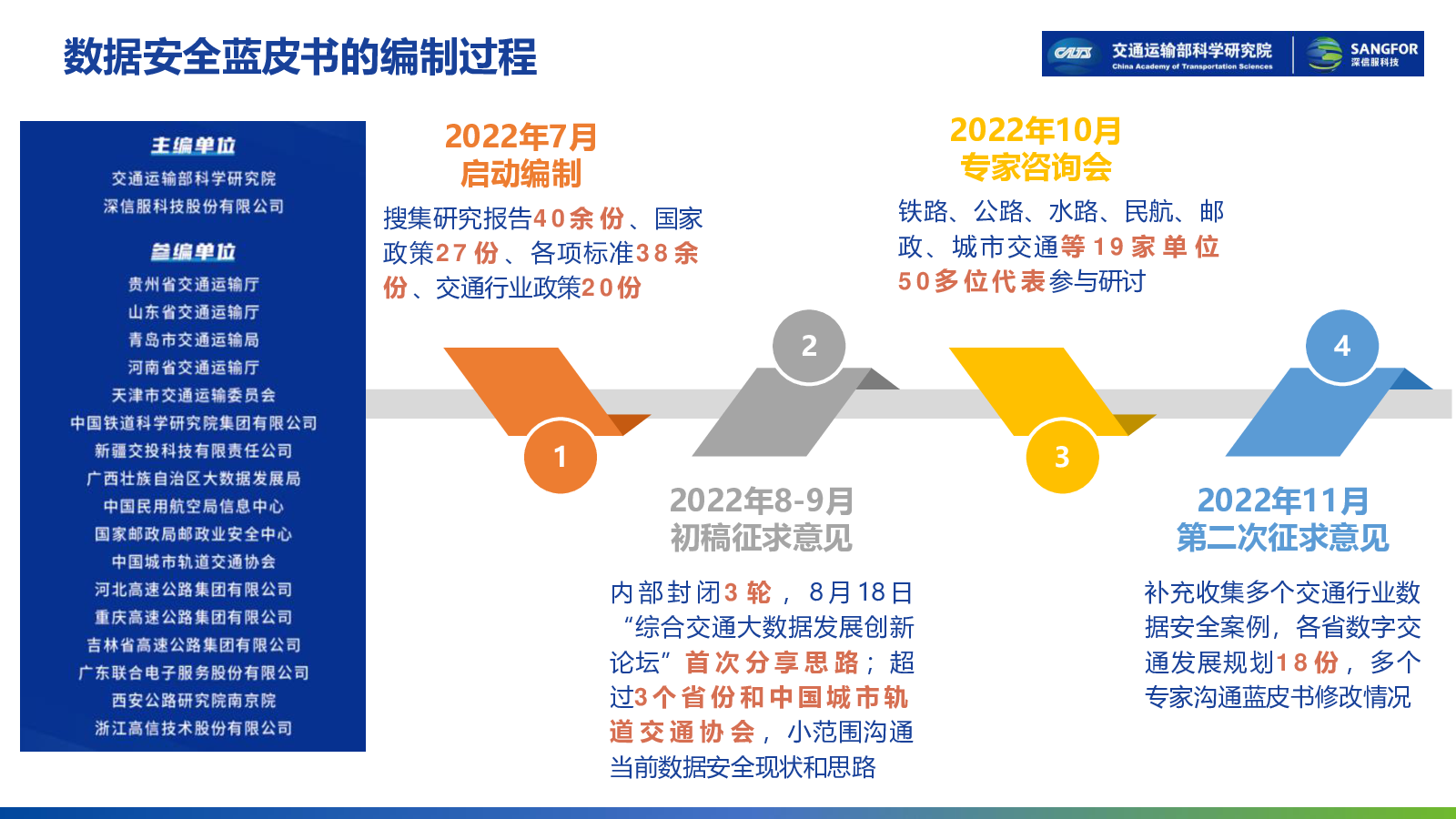 数据安全蓝皮书的编制过程

CATS 交通运输部科学研究院 China Academy of Transportation Sciences

SANGFOR 深信服科技

主编单位

交通运输部科学研究院
深信服科技股份有限公司

参编单位

贵州省交通运输厅
山东省交通运输厅
青岛市交通运输局
河南省交通运输厅
天津市交通运输委员会
中国铁道科学研究院集团有限公司
新疆交投科技有限责任公司
广西壮族自治区大数据发展局
中国民用航空局信息中心
国家邮政局邮政业安全中心
中国城市轨道交通协会
河北高速公路集团有限公司
重庆高速公路集团有限公司
吉林省高速公路集团有限公司
广东联合电子服务股份有限公司
西安公路研究院南京院
浙江高信技术股份有限公司

2022年7月
启动编制

搜集研究报告40余份、国家政策27份、各项标准38余份、交通行业政策20份

1

2

2022年8-9月
初稿征求意见

内部封闭3轮，8月18日“综合交通大数据发展创新论坛”首次分享思路；超过3个省份和中国城市轨道交通协会，小范围沟通当前数据安全现状和思路

2022年10月
专家咨询会

铁路、公路、水路、民航、邮政、城市交通等19家单位50多位代表参与研讨

3

4

2022年11月
第二次征求意见

补充收集多个交通行业数据安全案例，各省数字交通发展规划18份，多个专家沟通蓝皮书修改情况